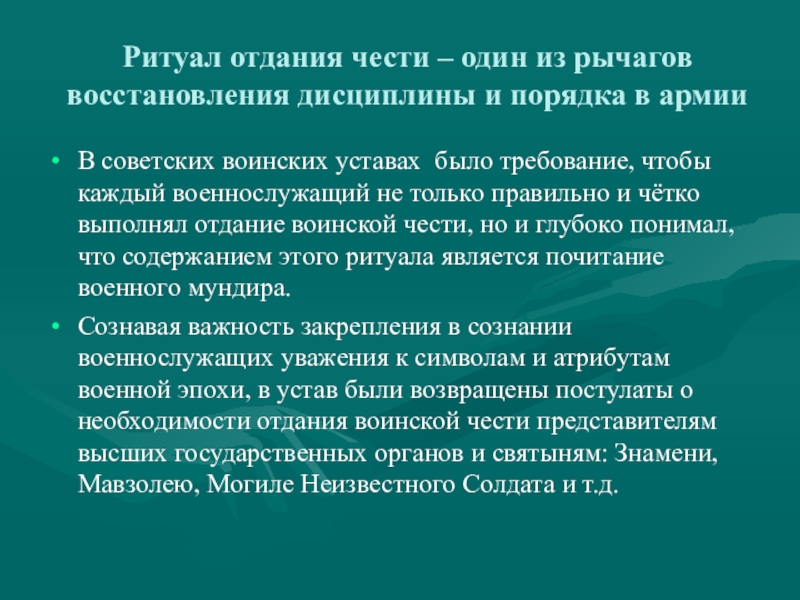 Ритуал отдания чести – один из рычагов восстановления дисциплины и порядка в армии

• В советских воинских уставах было требование, чтобы каждый военнослужащий не только правильно и чётко выполнял отдание воинской чести, но и глубоко понимал, что содержанием этого ритуала является почитание военного мундира.

• Сознавая важность закрепления в сознании военнослужащих уважения к символам и атрибутам военной эпохи, в устав были возвращены постулаты о необходимости отдания воинской чести представителям высших государственных органов и святыням: Знамени, Мавзолею, Могиле Неизвестного Солдата и т.д.